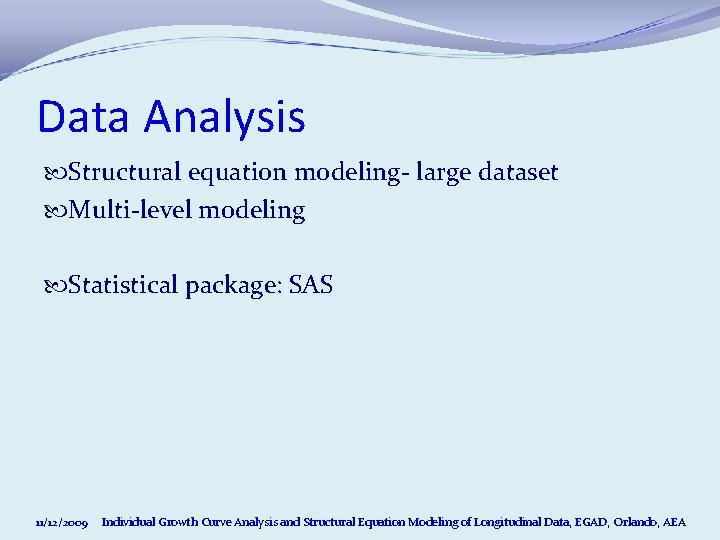 Data Analysis

Structural equation modeling- large dataset
Multi-level modeling

Statistical package: SAS

11/12/2009 Individual Growth Curve Analysis and Structural Equation Modeling of Longitudinal Data, EGAD, Orlando, AEA